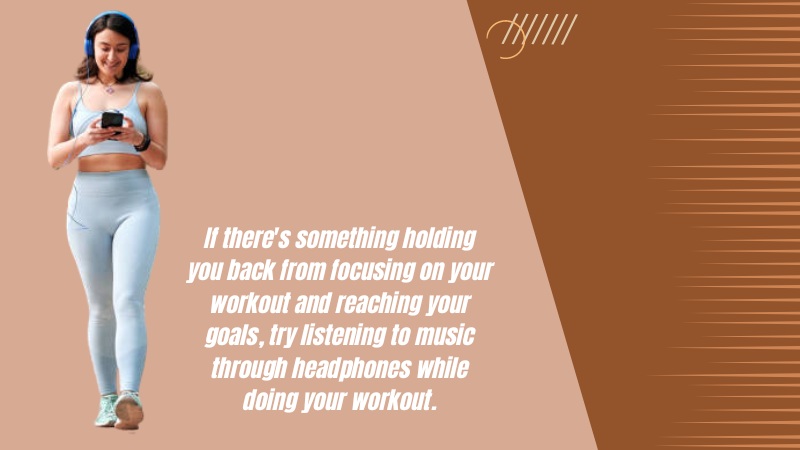 If there's something holding you back from focusing on your workout and reaching your goals, try listening to music through headphones while doing your workout.